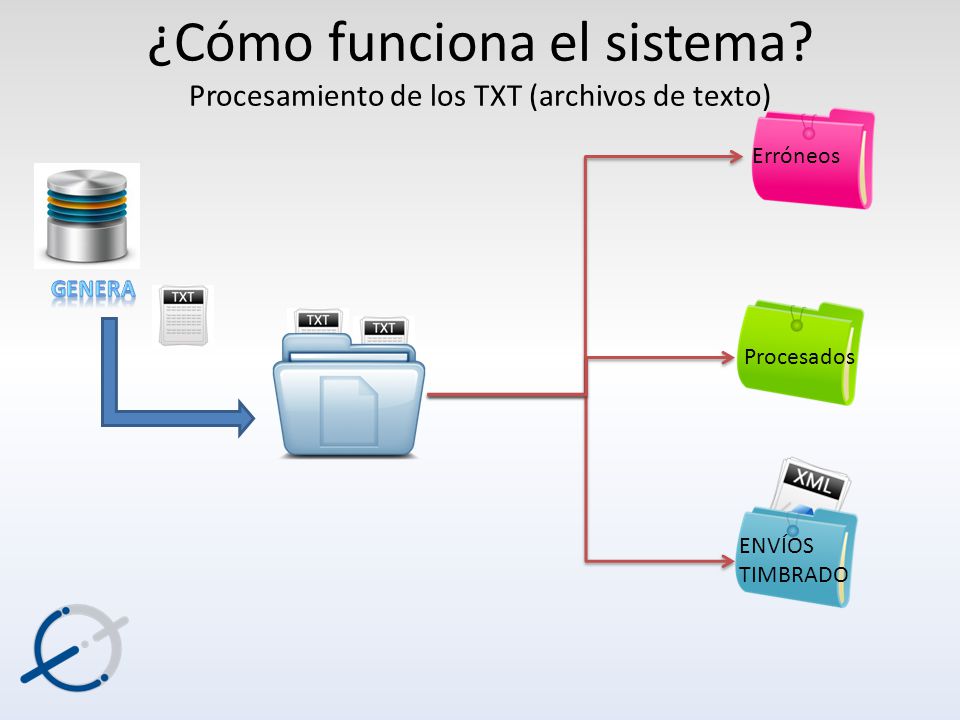 ¿Cómo funciona el sistema?
Procesamiento de los TXT (archivos de texto)

GENERA

TXT

TXT

TXT

Erróneos

Procesados

XML

ENVÍOS
TIMBRADO